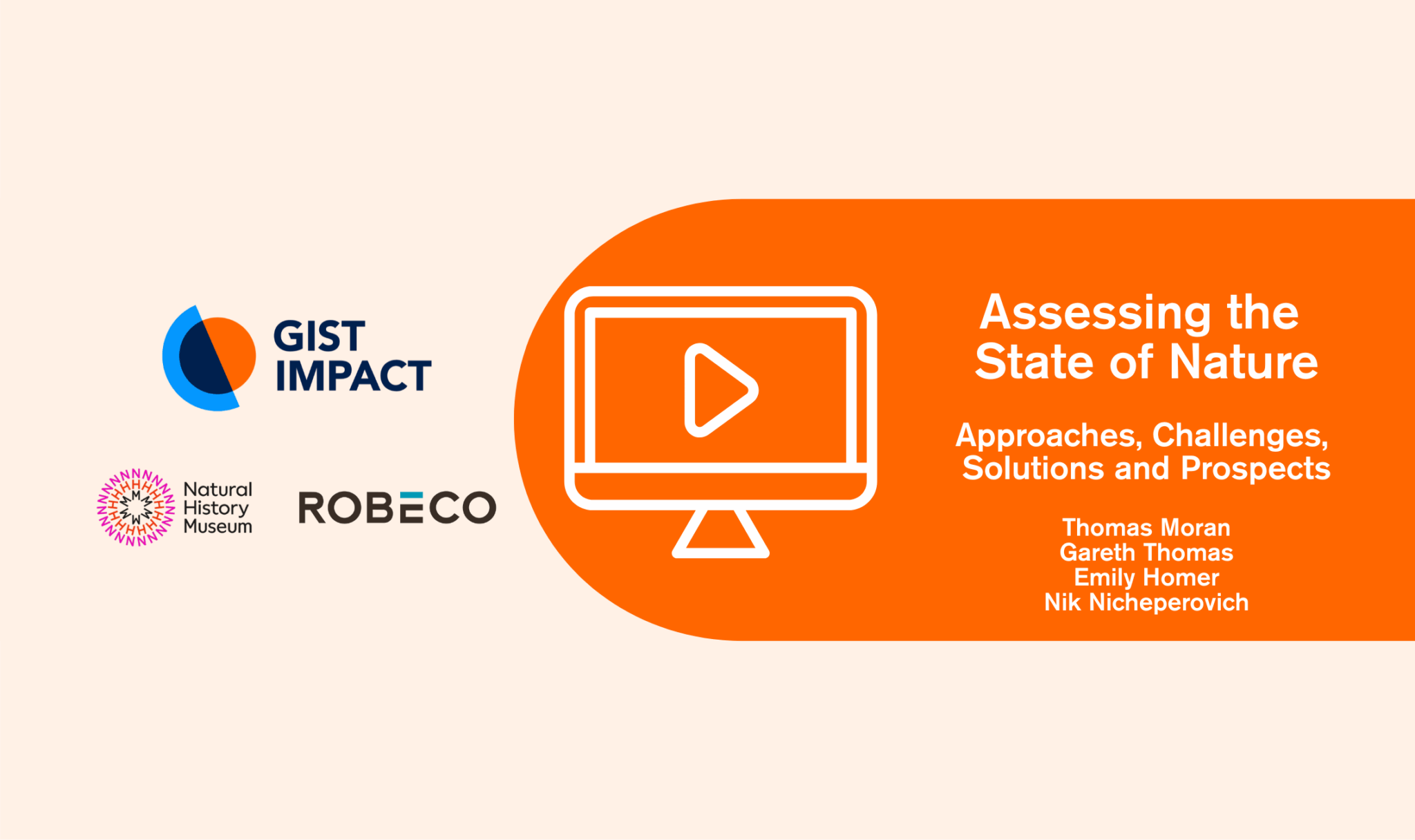 GIST IMPACT

Natural History Museum

ROBECO

Assessing the State of Nature

Approaches, Challenges, Solutions and Prospects

Thomas Moran
Gareth Thomas
Emily Homer
Nik Nicheperovich